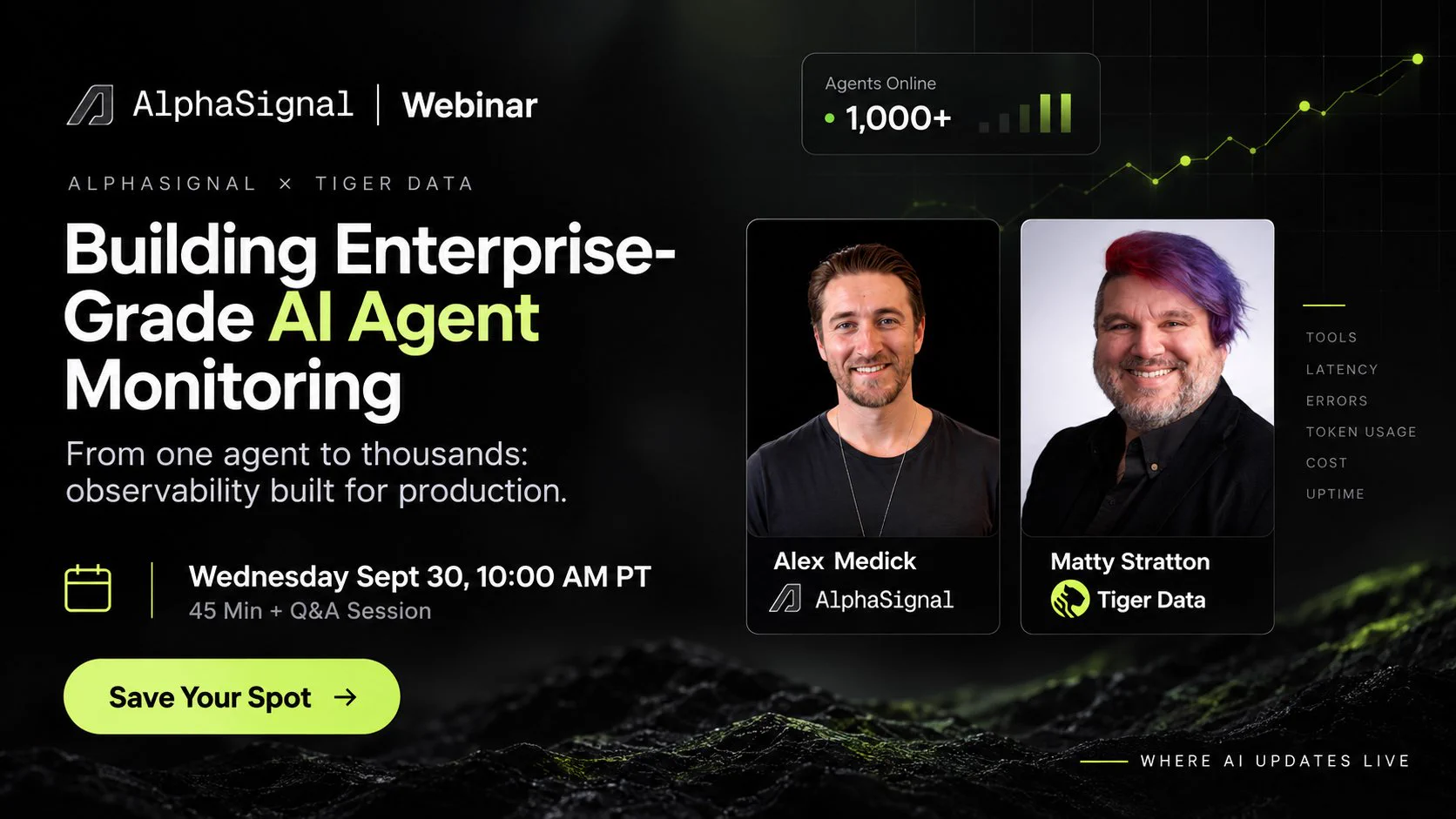 AlphaSignal | Webinar

ALPHASIGNAL × TIGER DATA

Building Enterprise-Grade AI Agent Monitoring

From one agent to thousands: observability built for production.

Wednesday Sept 30, 10:00 AM PT
45 Min + Q&A Session

Save Your Spot →

Agents Online
1,000+

Alex Medick
AlphaSignal

Matty Stratton
Tiger Data

TOOLS
LATENCY
ERRORS
TOKEN USAGE
COST
UPTIME

WHERE AI UPDATES LIVE